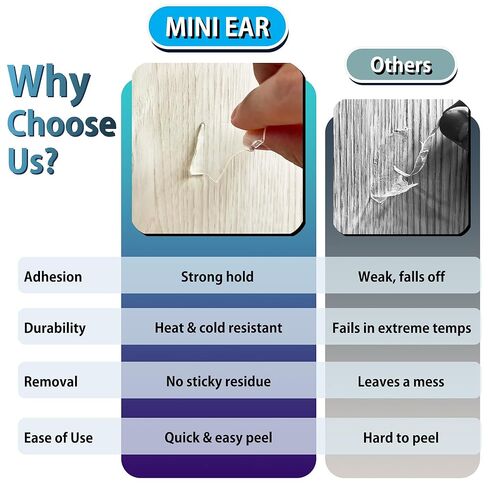 Why Choose Us?

| | MINI EAR | Others |
|---|---|---|
| Adhesion | Strong hold | Weak, falls off |
| Durability | Heat & cold resistant | Fails in extreme temps |
| Removal | No sticky residue | Leaves a mess |
| Ease of Use | Quick & easy peel | Hard to peel |